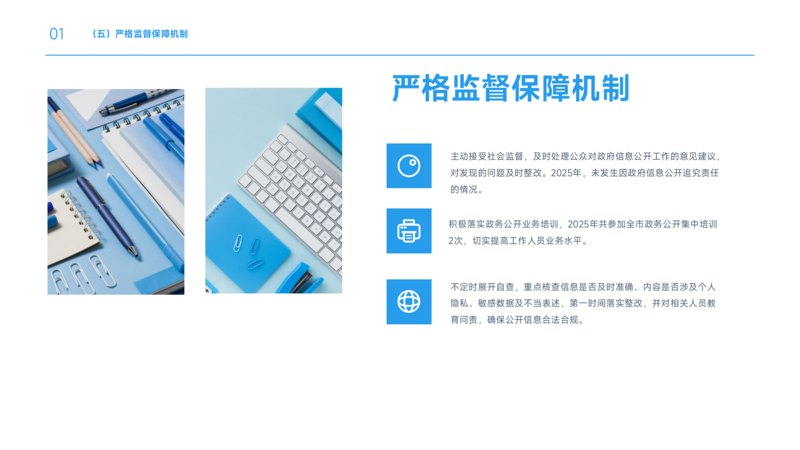 01 （五）严格监督保障机制

严格监督保障机制

主动接受社会监督，及时处理公众对政府信息公开工作的意见建议，对发现的问题及时整改。2025年，未发生因政府信息公开追究责任的情况。

积极落实政务公开业务培训，2025年共参加全市政务公开集中培训2次，切实提高工作人员业务水平。

不定时展开自查，重点核查信息是否及时准确、内容是否涉及个人隐私、敏感数据及不当表述，第一时间落实整改，并对相关人员教育问责，确保公开信息合法合规。